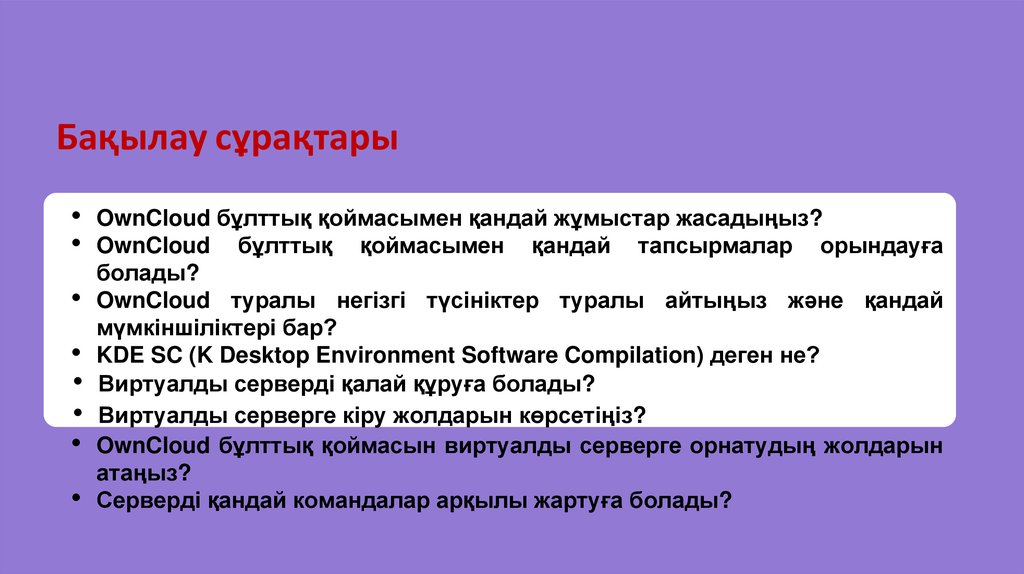 Бақылау сұрақтары

• OwnCloud бұлттық қоймасымен қандай жұмыстар жасадыңыз?
• OwnCloud бұлттық қоймасымен қандай тапсырмалар орындауға болады?
• OwnCloud туралы негізгі түсініктер туралы айтыңыз және қандай мүмкіншіліктері бар?
• KDE SC (K Desktop Environment Software Compilation) деген не?
• Виртуалды серверді қалай құруға болады?
• Виртуалды серверге кіру жолдарын көрсетіңіз?
• OwnCloud бұлттық қоймасын виртуалды серверге орнатудың жолдарын атаңыз?
• Серверді қандай командалар арқылы жартуға болады?